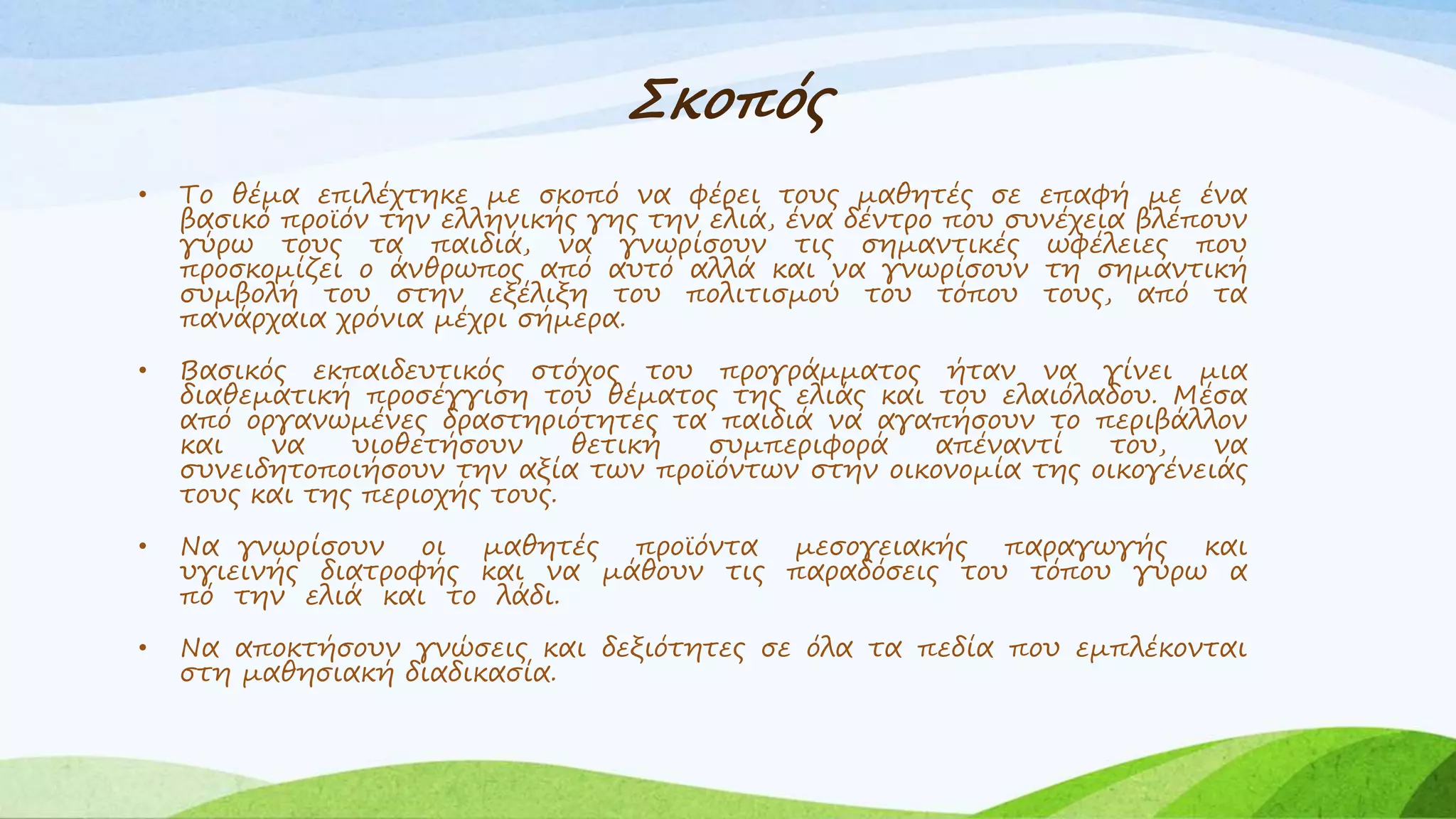 Σκοπός

• Το θέμα επιλέχτηκε με σκοπό να φέρει τους μαθητές σε επαφή με ένα βασικό προϊόν την ελληνικής γης την ελιά, ένα δέντρο που συνέχεια βλέπουν γύρω τους τα παιδιά, να γνωρίσουν τις σημαντικές ωφέλειες που προσκομίζει ο άνθρωπος από αυτό αλλά και να γνωρίσουν τη σημαντική συμβολή του στην εξέλιξη του πολιτισμού του τόπου τους, από τα πανάρχαια χρόνια μέχρι σήμερα.

• Βασικός εκπαιδευτικός στόχος του προγράμματος ήταν να γίνει μια διαθεματική προσέγγιση του θέματος της ελιάς και του ελαιόλαδου. Μέσα από οργανωμένες δραστηριότητες τα παιδιά να αγαπήσουν το περιβάλλον και να υιοθετήσουν θετική συμπεριφορά απέναντί του, να συνειδητοποιήσουν την αξία των προϊόντων στην οικονομία της οικογένειάς τους και της περιοχής τους.

• Να γνωρίσουν οι μαθητές προϊόντα μεσογειακής παραγωγής και υγιεινής διατροφής και να μάθουν τις παραδόσεις του τόπου γύρω α πό την ελιά και το λάδι.

• Να αποκτήσουν γνώσεις και δεξιότητες σε όλα τα πεδία που εμπλέκονται στη μαθησιακή διαδικασία.